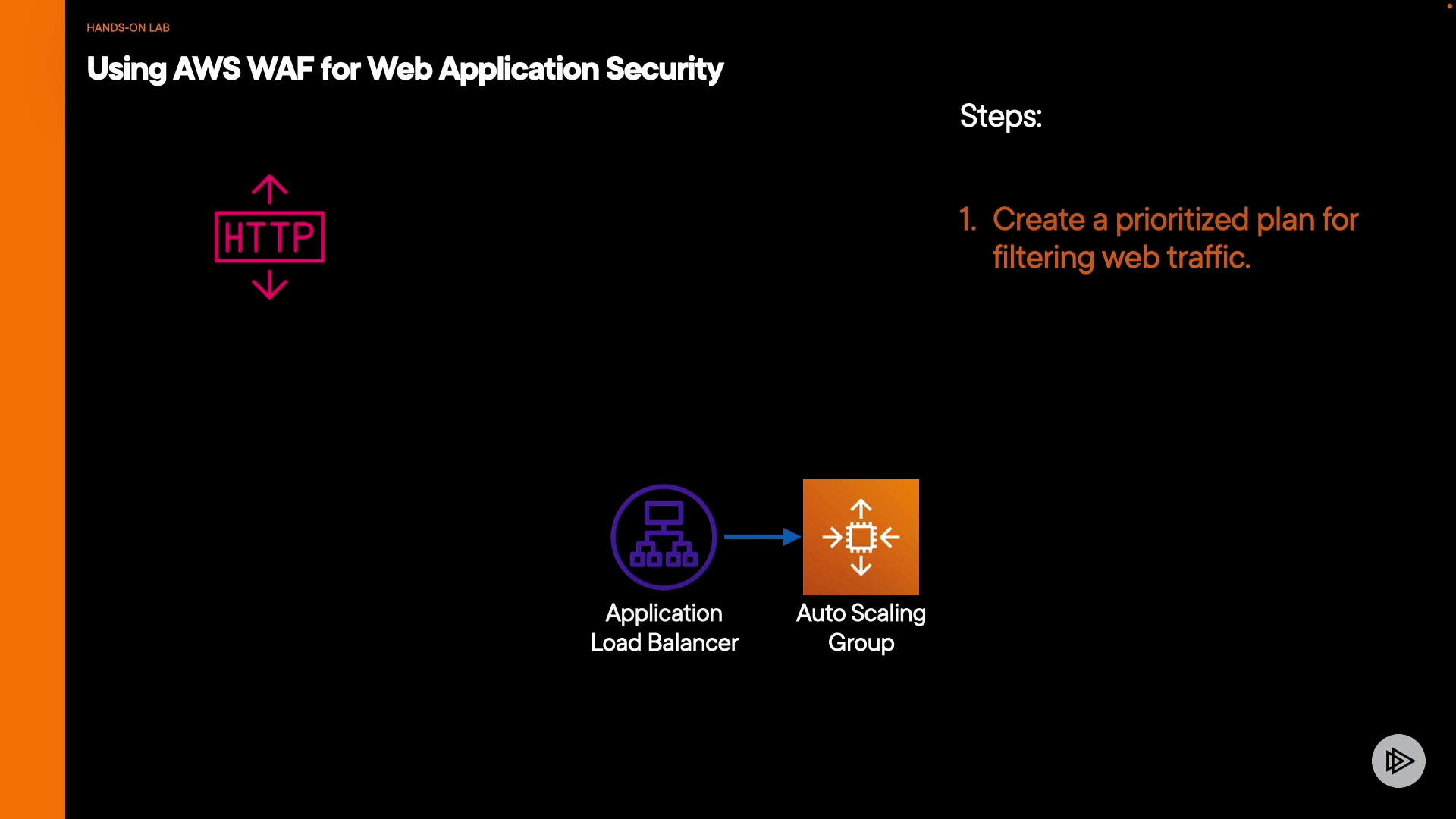 HANDS-ON LAB

Using AWS WAF for Web Application Security

HTTP

Application Load Balancer

Auto Scaling Group

Steps:

1. Create a prioritized plan for filtering web traffic.